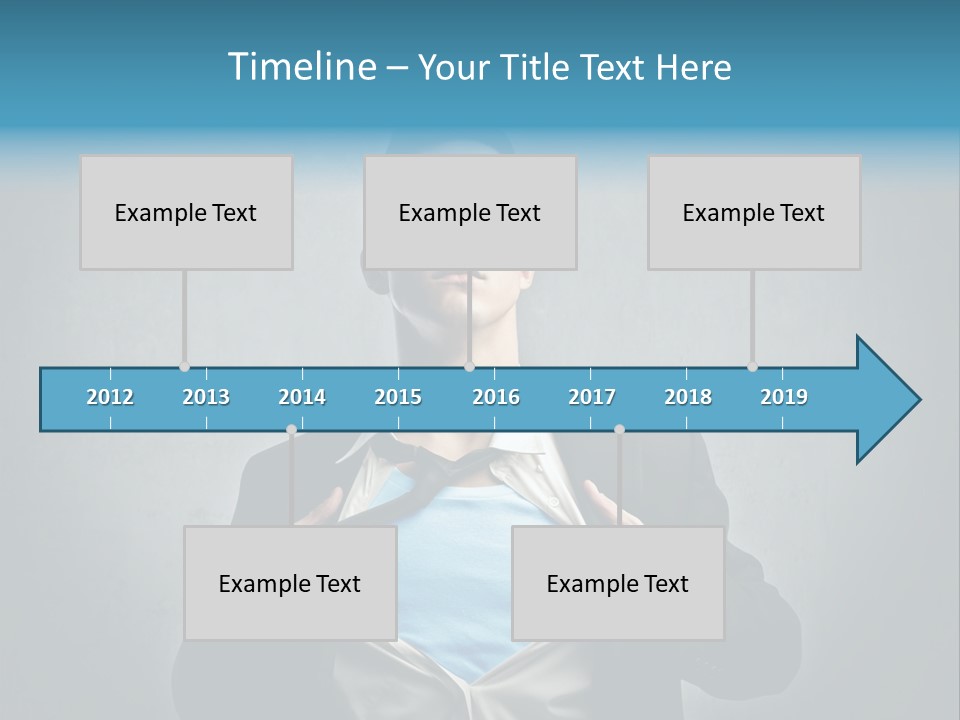 Timeline – Your Title Text Here

Example Text

Example Text

Example Text

2012 2013 2014 2015 2016 2017 2018 2019

Example Text

Example Text